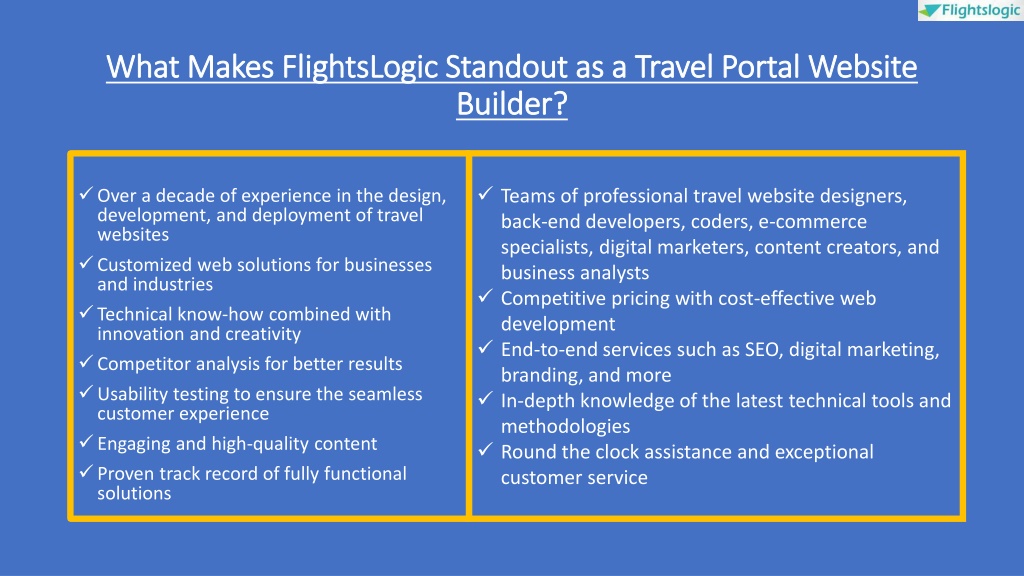 Flightslogic

What Makes FlightsLogic Standout as a Travel Portal Website Builder?

✓ Over a decade of experience in the design, development, and deployment of travel websites
✓ Customized web solutions for businesses and industries
✓ Technical know-how combined with innovation and creativity
✓ Competitor analysis for better results
✓ Usability testing to ensure the seamless customer experience
✓ Engaging and high-quality content
✓ Proven track record of fully functional solutions

✓ Teams of professional travel website designers, back-end developers, coders, e-commerce specialists, digital marketers, content creators, and business analysts
✓ Competitive pricing with cost-effective web development
✓ End-to-end services such as SEO, digital marketing, branding, and more
✓ In-depth knowledge of the latest technical tools and methodologies
✓ Round the clock assistance and exceptional customer service